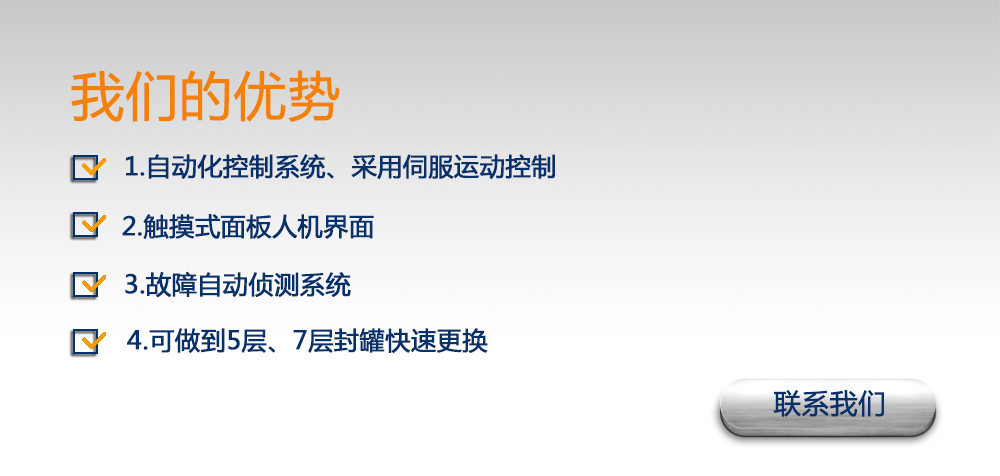 我们的优势

1.自动化控制系统、采用伺服运动控制

2.触摸式面板人机界面

3.故障自动侦测系统

4.可做到5层、7层封罐快速更换

联系我们